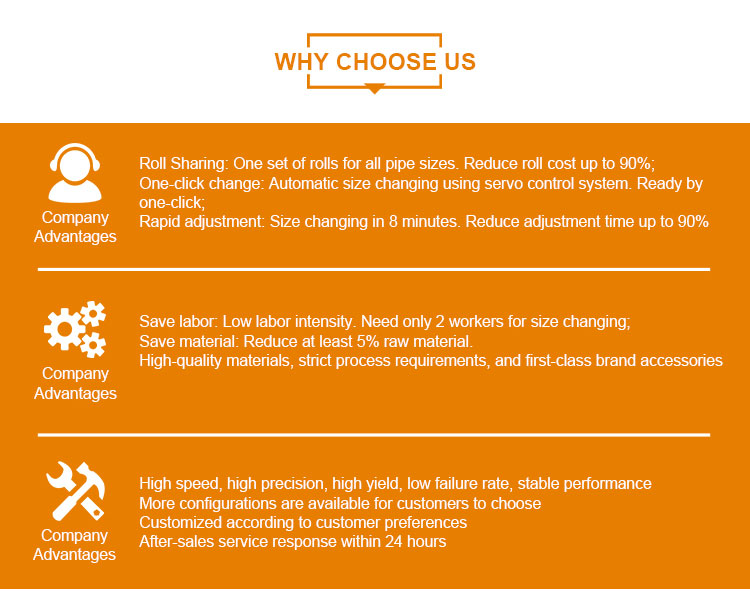 WHY CHOOSE US

Company Advantages

Roll Sharing: One set of rolls for all pipe sizes. Reduce roll cost up to 90%;
One-click change: Automatic size changing using servo control system. Ready by one-click;
Rapid adjustment: Size changing in 8 minutes. Reduce adjustment time up to 90%

Company Advantages

Save labor: Low labor intensity. Need only 2 workers for size changing;
Save material: Reduce at least 5% raw material.
High-quality materials, strict process requirements, and first-class brand accessories

Company Advantages

High speed, high precision, high yield, low failure rate, stable performance
More configurations are available for customers to choose
Customized according to customer preferences
After-sales service response within 24 hours